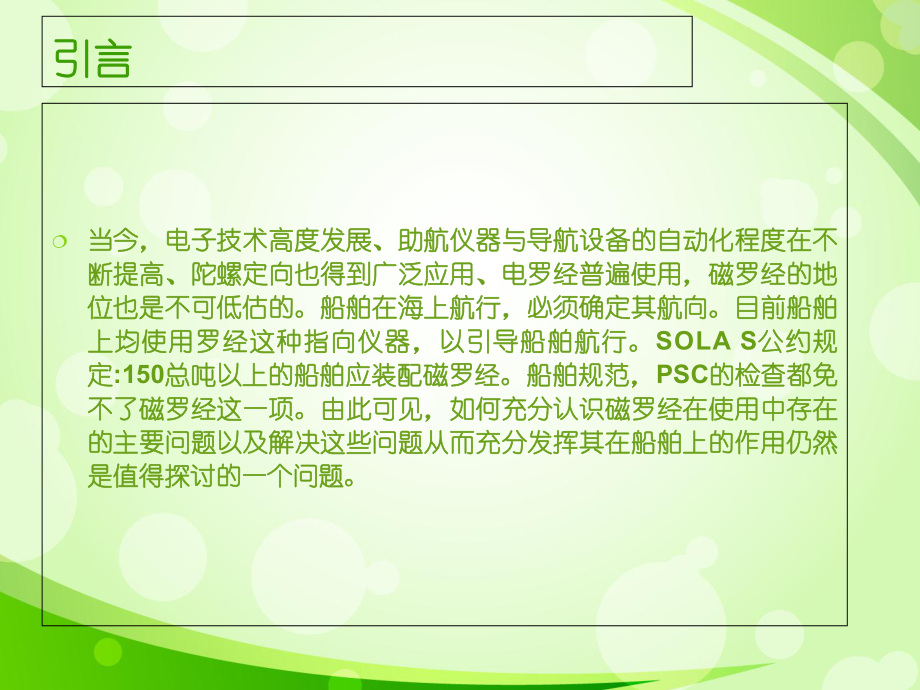 引言

当今，电子技术高度发展、助航仪器与导航设备的自动化程度在不断提高、陀螺定向也得到广泛应用、电罗经普遍使用，磁罗经的地位也是不可低估的。船舶在海上航行，必须确定其航向。目前船舶上均使用罗经这种指向仪器，以引导船舶航行。SOLA S公约规定:150总吨以上的船舶应装配磁罗经。船舶规范，PSC的检查都免不了磁罗经这一项。由此可见，如何充分认识磁罗经在使用中存在的主要问题以及解决这些问题从而充分发挥其在船舶上的作用仍然是值得探讨的一个问题。